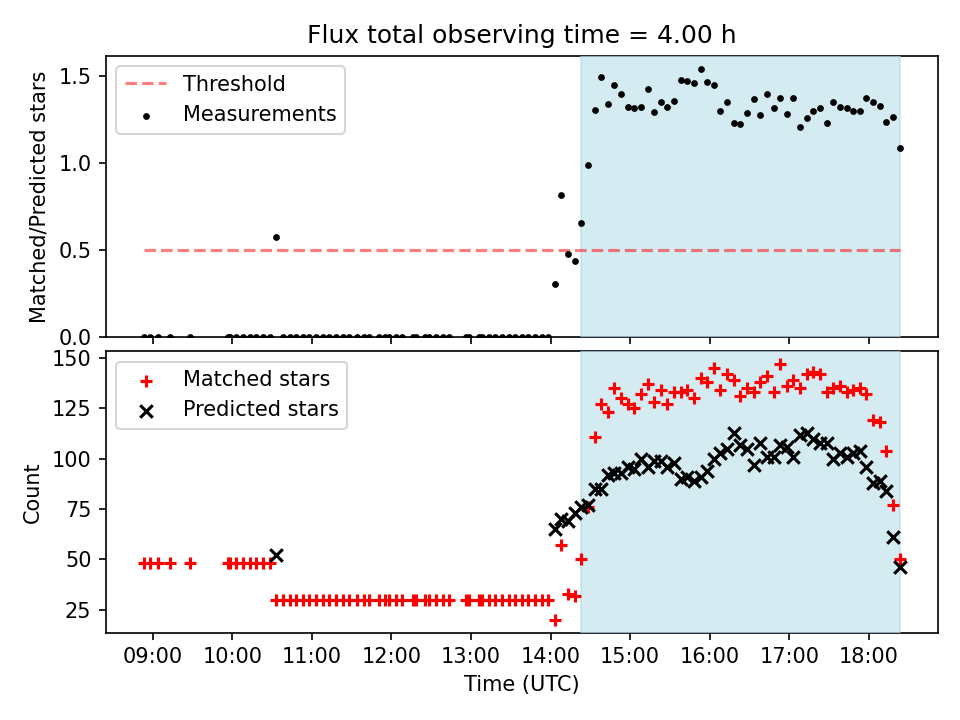 Flux total observing time = 4.00 h

Threshold
Measurements

Matched/Predicted stars

1.5
1.0
0.5
0.0

Matched stars
Predicted stars

Count

150
125
100
75
50
25

09:00 10:00 11:00 12:00 13:00 14:00 15:00 16:00 17:00 18:00

Time (UTC)